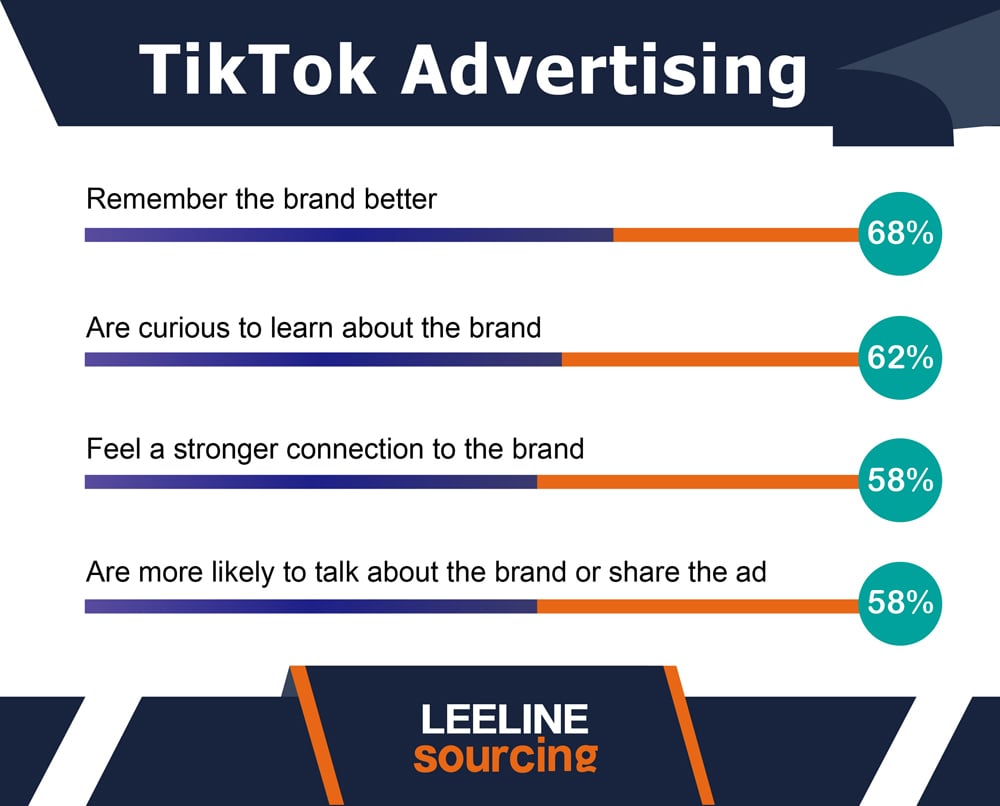 TikTok Advertising

Remember the brand better

68%

Are curious to learn about the brand

62%

Feel a stronger connection to the brand

58%

Are more likely to talk about the brand or share the ad

58%

LEELINE
sourcing